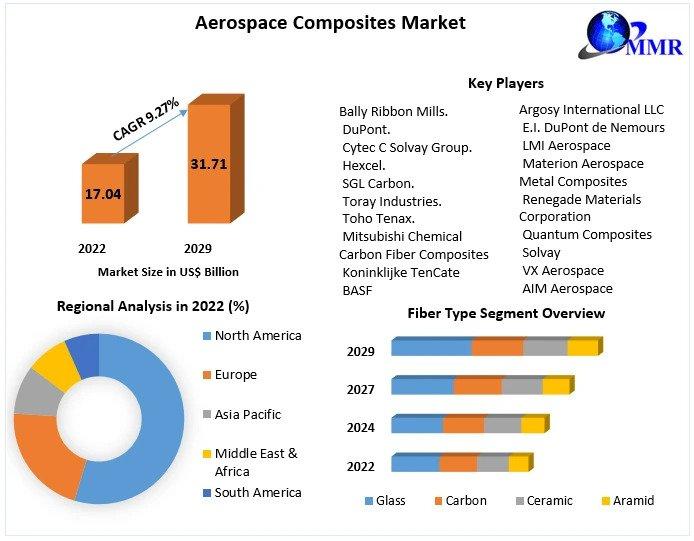 Aerospace Composites Market

MMR

CAGR 9.27%

17.04

31.71

2022

2029

Market Size in US$ Billion

Key Players

Bally Ribbon Mills.
DuPont.
Cytec C Solvay Group.
Hexcel.
SGL Carbon.
Toray Industries.
Toho Tenax.
Mitsubishi Chemical Carbon Fiber Composites
Koninklijke TenCate
BASF

Argosy International LLC
E.I. DuPont de Nemours
LMI Aerospace
Materion Aerospace
Metal Composites
Renegade Materials Corporation
Quantum Composites
Solvay
VX Aerospace
AIM Aerospace

Regional Analysis in 2022 (%)

North America
Europe
Asia Pacific
Middle East & Africa
South America

Fiber Type Segment Overview

2029
2027
2024
2022

Glass
Carbon
Ceramic
Aramid